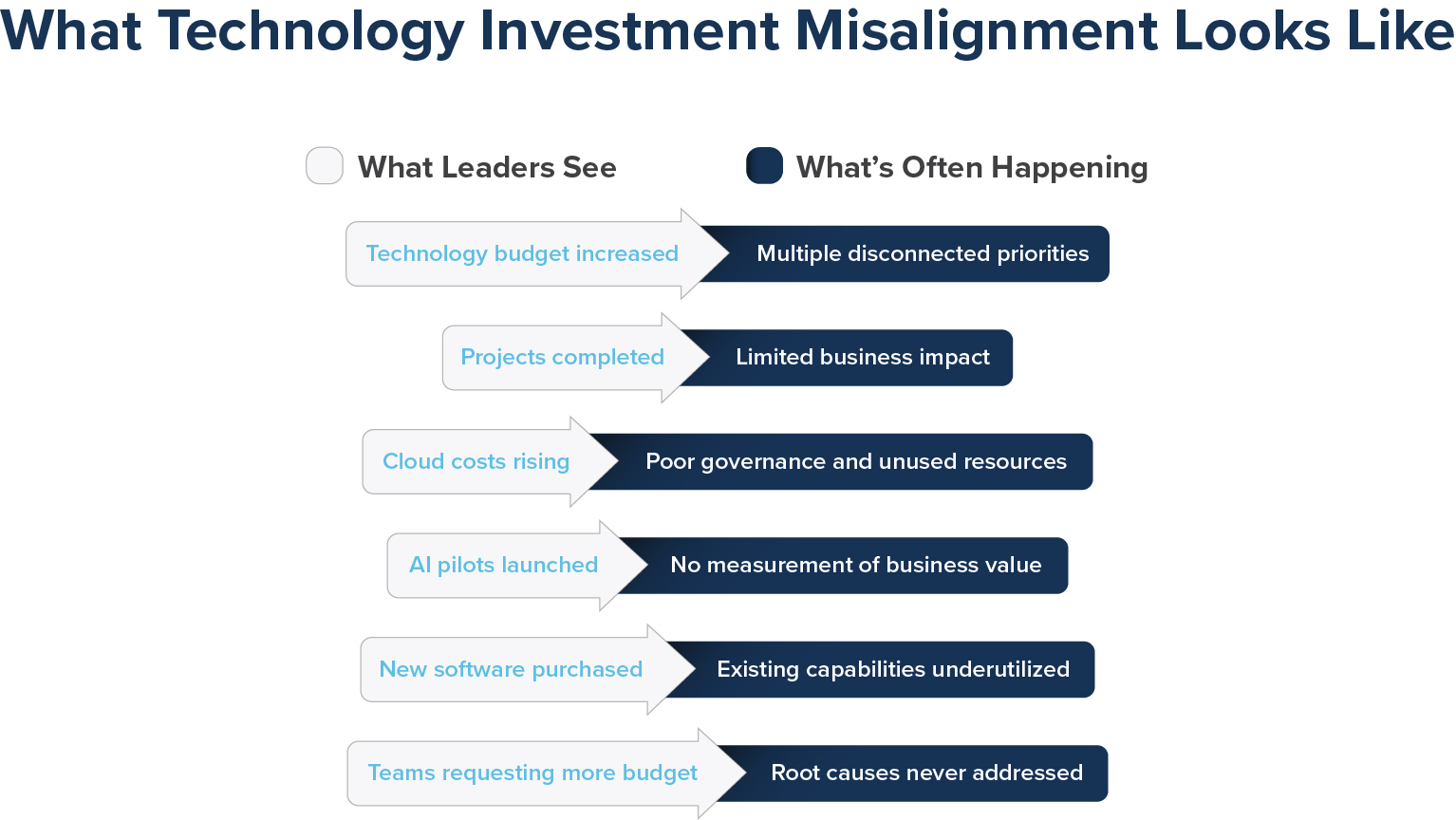 What Technology Investment Misalignment Looks Like

What Leaders See

What's Often Happening

Technology budget increased

Multiple disconnected priorities

Projects completed

Limited business impact

Cloud costs rising

Poor governance and unused resources

AI pilots launched

No measurement of business value

New software purchased

Existing capabilities underutilized

Teams requesting more budget

Root causes never addressed